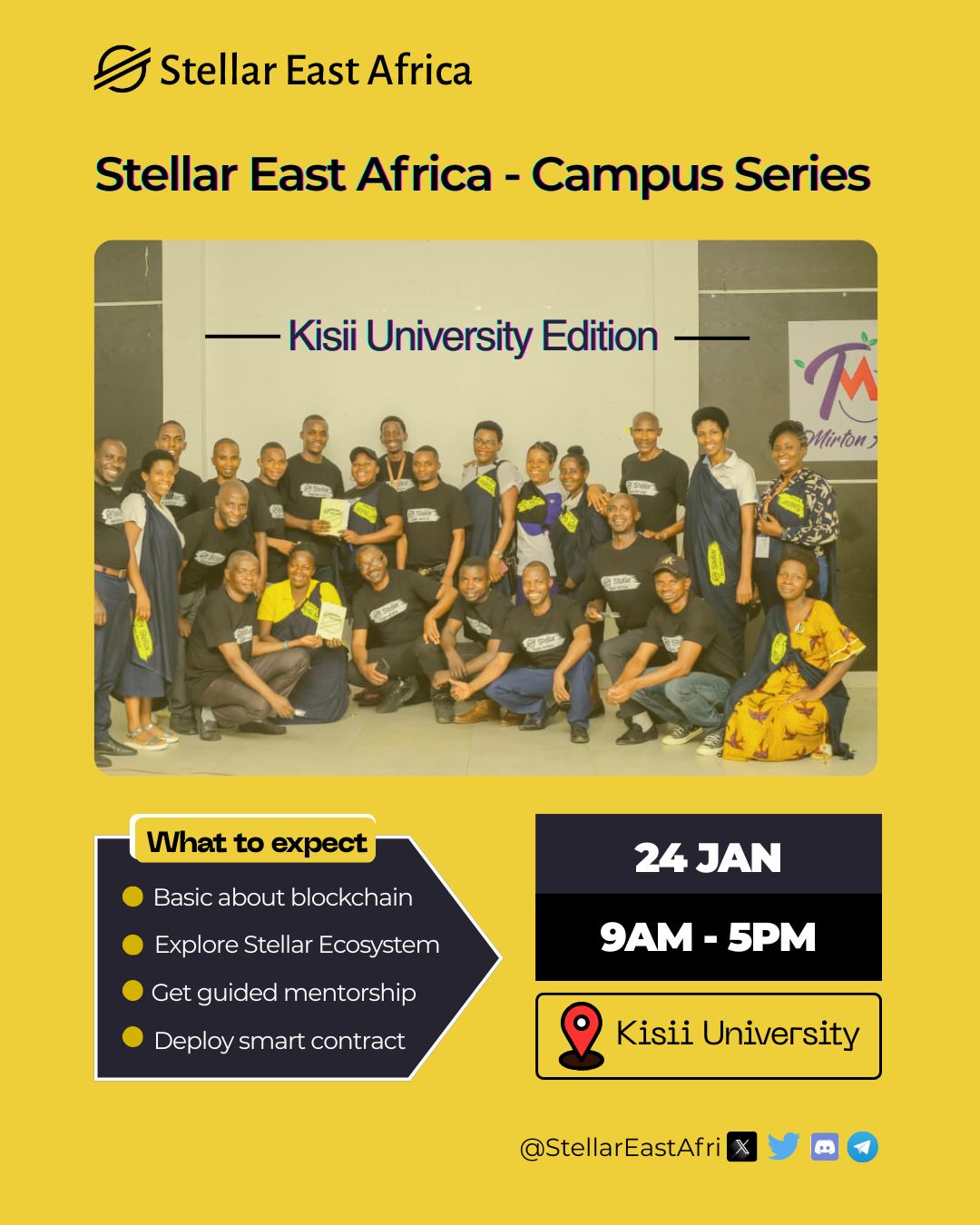 Stellar East Africa

Stellar East Africa - Campus Series

Kisii University Edition

Mirton

What to expect

Basic about blockchain

Explore Stellar Ecosystem

Get guided mentorship

Deploy smart contract

24 JAN

9AM - 5PM

Kisii University

@StellarEastAfri